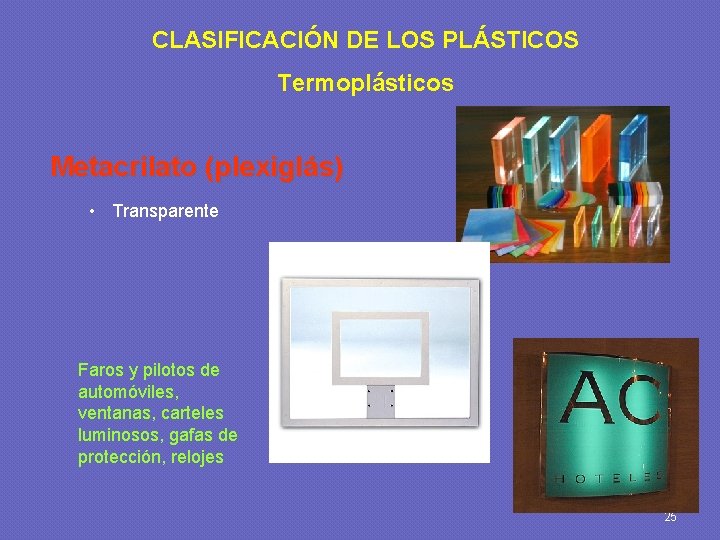 CLASIFICACIÓN DE LOS PLÁSTICOS

Termoplásticos

Metacrilato (plexiglás)

• Transparente

Faros y pilotos de automóviles, ventanas, carteles luminosos, gafas de protección, relojes

AC
HOTELES

25